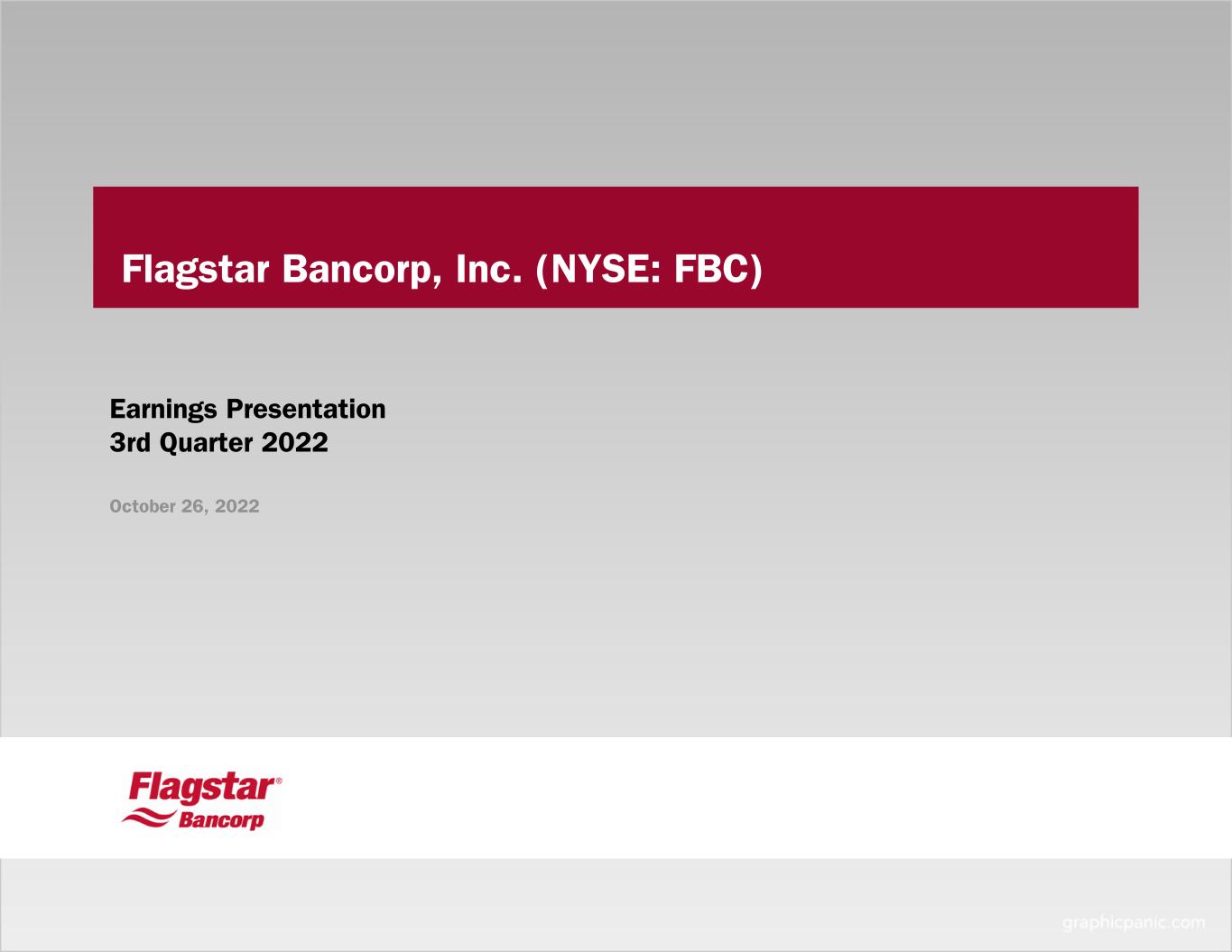 Flagstar Bancorp, Inc. (NYSE: FBC)

Earnings Presentation
3rd Quarter 2022

October 26, 2022

Flagstar®
Bancorp

graphicpanic.com